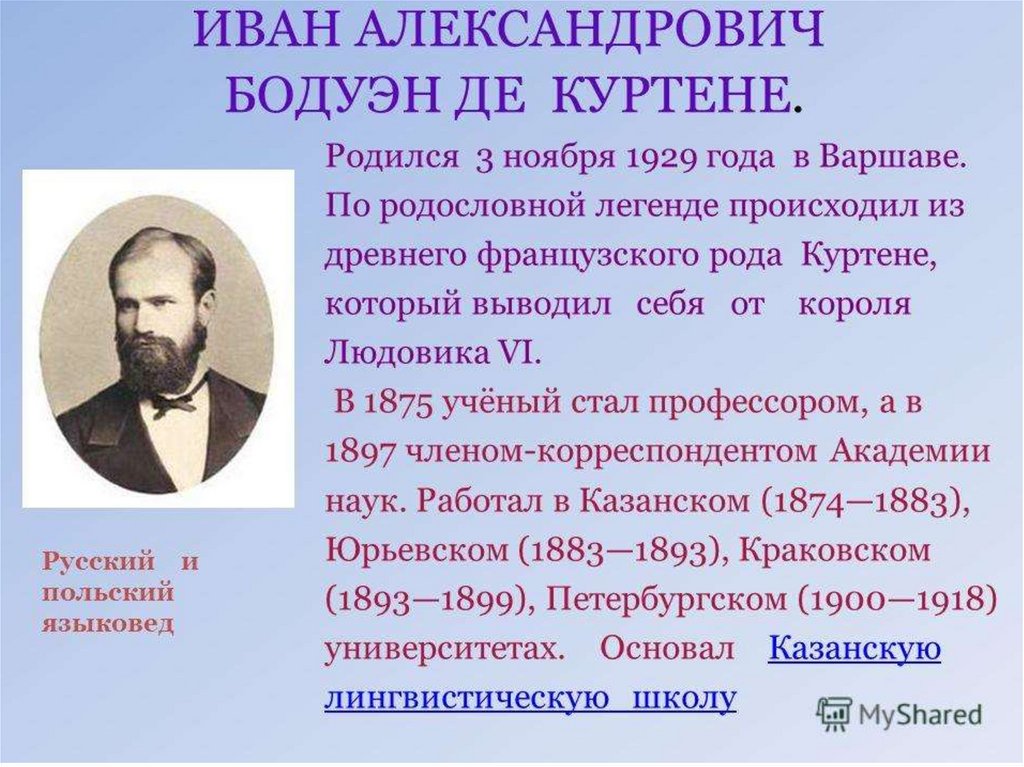 ИВАН АЛЕКСАНДРОВИЧ БОДУЭН ДЕ КУРТЕНЕ.

Родился 3 ноября 1929 года в Варшаве. По родословной легенде происходил из древнего французского рода Куртене, который выводил себя от короля Людовика VI.

В 1875 учёный стал профессором, а в 1897 членом-корреспондентом Академии наук. Работал в Казанском (1874—1883), Юрьевском (1883—1893), Краковском (1893—1899), Петербургском (1900—1918) университетах. Основал Казанскую лингвистическую школу

Русский и польский языковед

MyShared